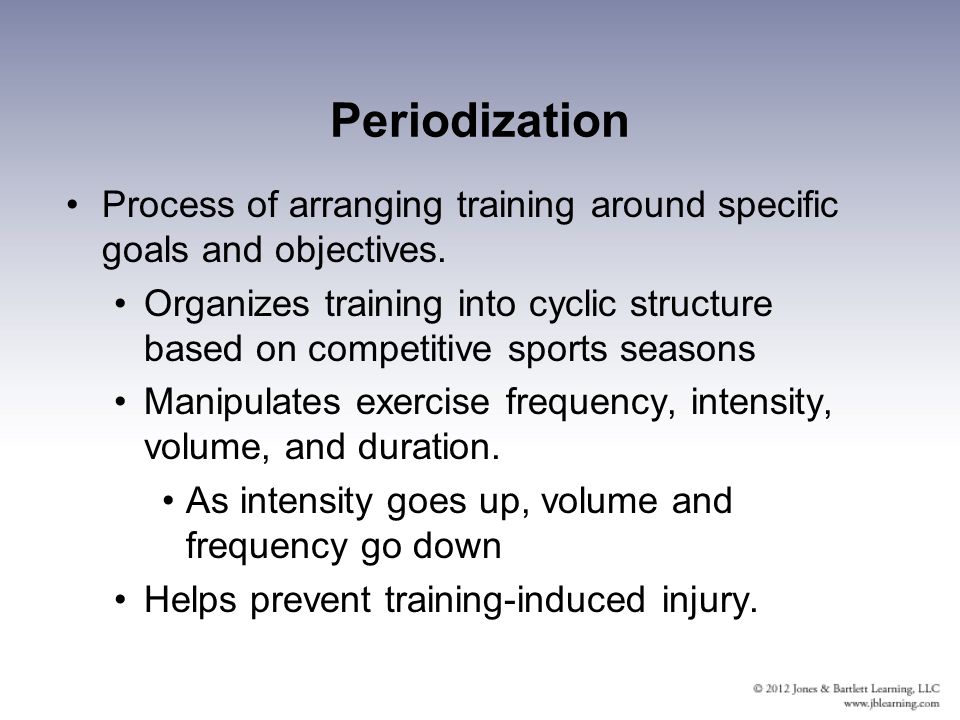 Periodization

• Process of arranging training around specific goals and objectives.

• Organizes training into cyclic structure based on competitive sports seasons

• Manipulates exercise frequency, intensity, volume, and duration.

• As intensity goes up, volume and frequency go down

• Helps prevent training-induced injury.

© 2012 Jones & Bartlett Learning, LLC
www.jblearning.com